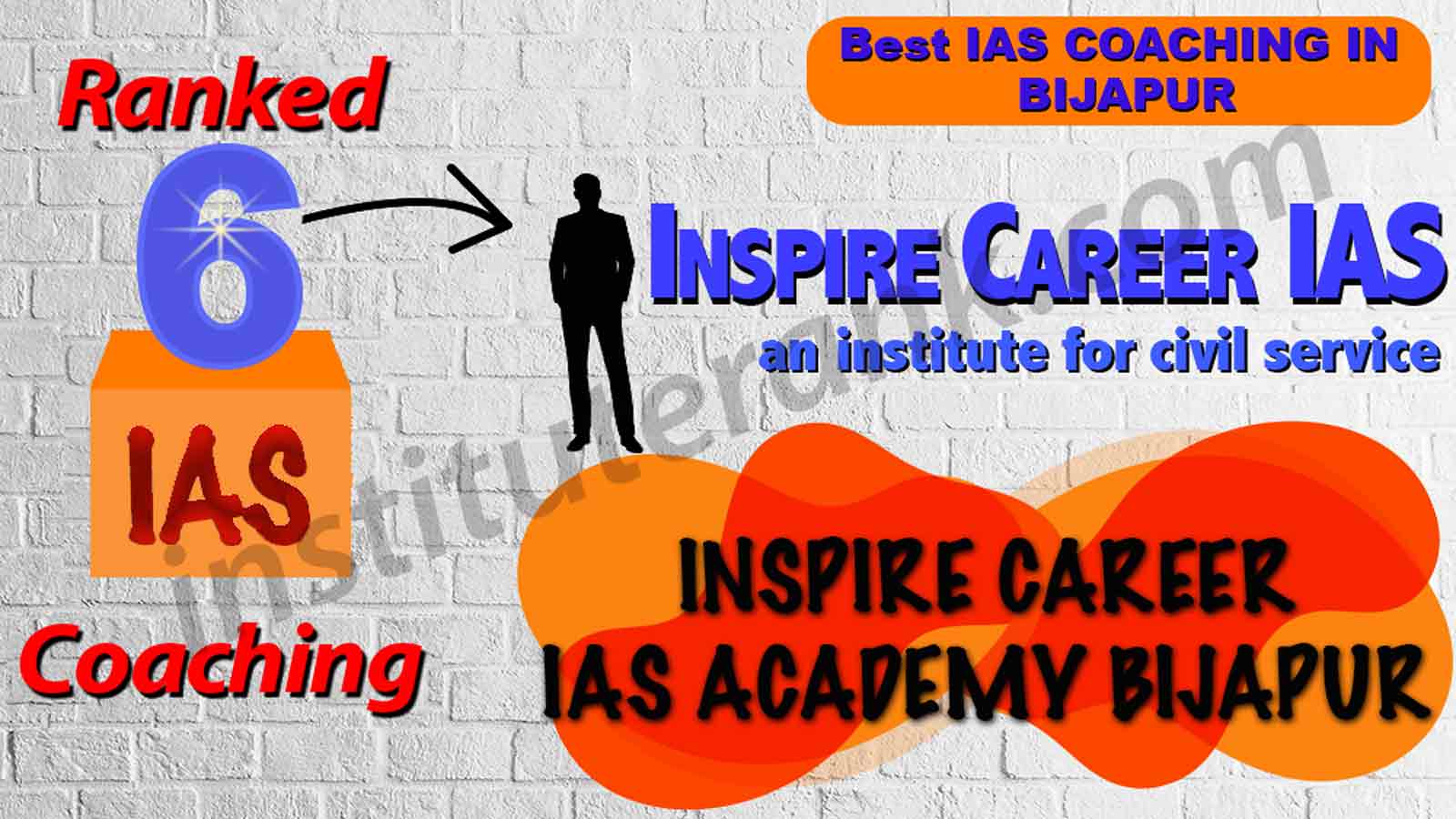 Ranked
6
IAS
Coaching

Best IAS COACHING IN BIJAPUR

Inspire Career IAS
an institute for civil service

INSPIRE CAREER
IAS ACADEMY BIJAPUR

instituterank.com